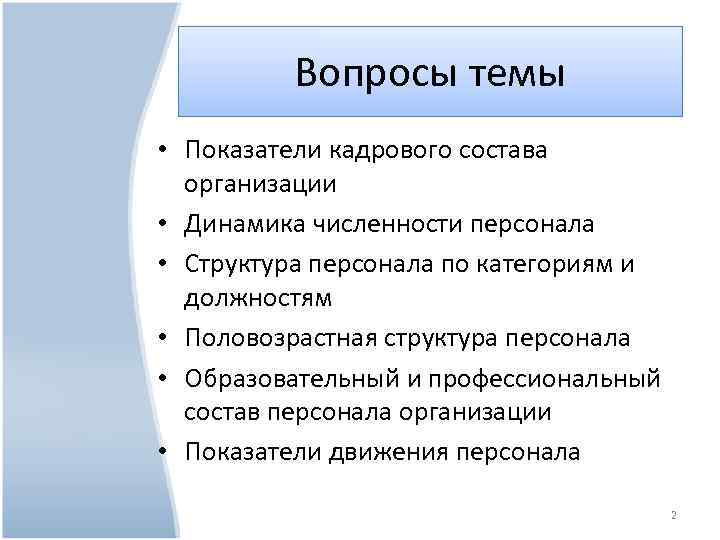 Вопросы темы

• Показатели кадрового состава организации
• Динамика численности персонала
• Структура персонала по категориям и должностям
• Половозрастная структура персонала
• Образовательный и профессиональный состав персонала организации
• Показатели движения персонала

2